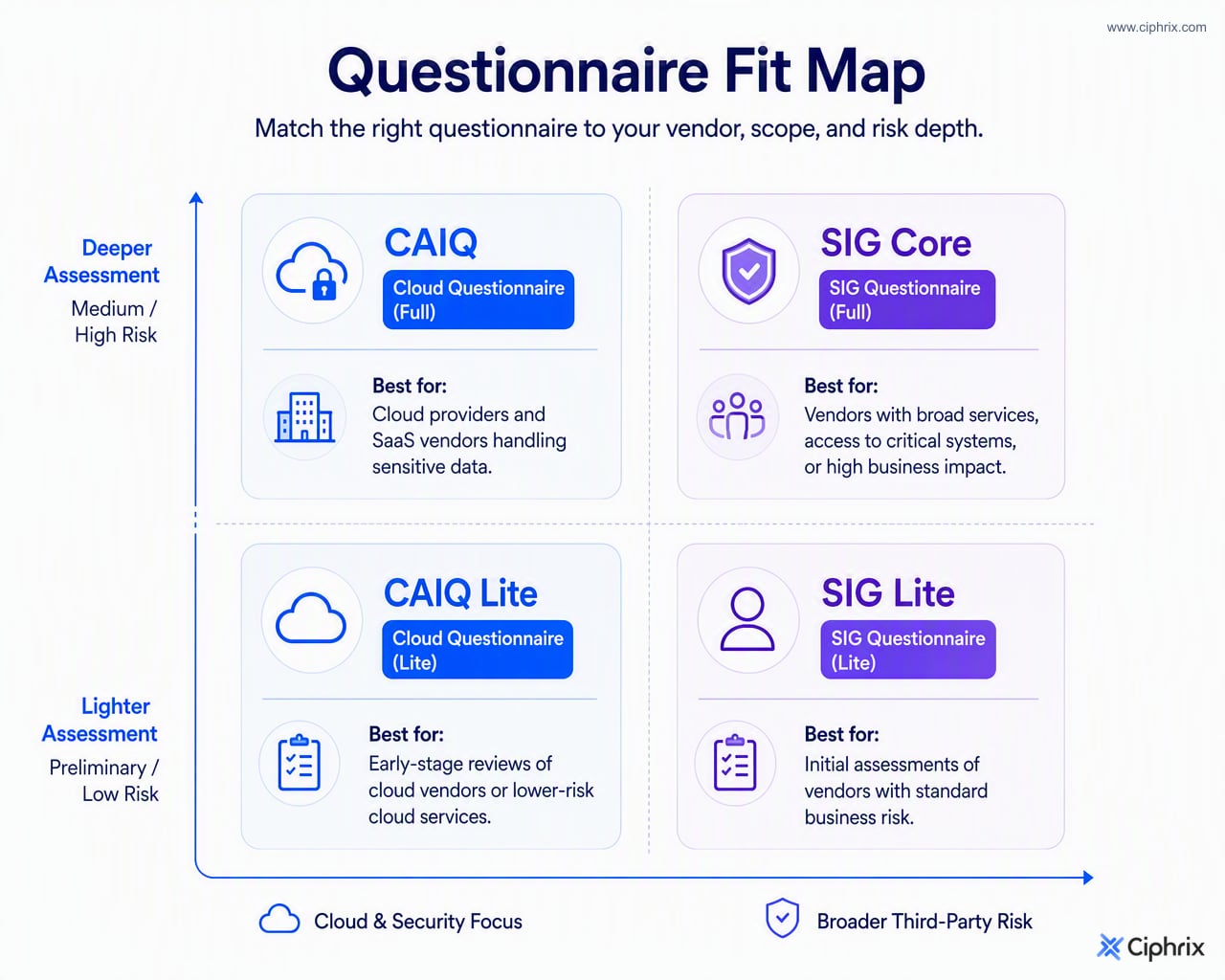 www.ciphrix.com

Questionnaire Fit Map

Match the right questionnaire to your vendor, scope, and risk depth.

Deeper Assessment
Medium / High Risk

CAIQ
Cloud Questionnaire (Full)

Best for:
Cloud providers and SaaS vendors handling sensitive data.

SIG Core
SIG Questionnaire (Full)

Best for:
Vendors with broad services, access to critical systems, or high business impact.

Lighter Assessment
Preliminary / Low Risk

CAIQ Lite
Cloud Questionnaire (Lite)

Best for:
Early-stage reviews of cloud vendors or lower-risk cloud services.

SIG Lite
SIG Questionnaire (Lite)

Best for:
Initial assessments of vendors with standard business risk.

Cloud & Security Focus

Broader Third-Party Risk

Ciphrix